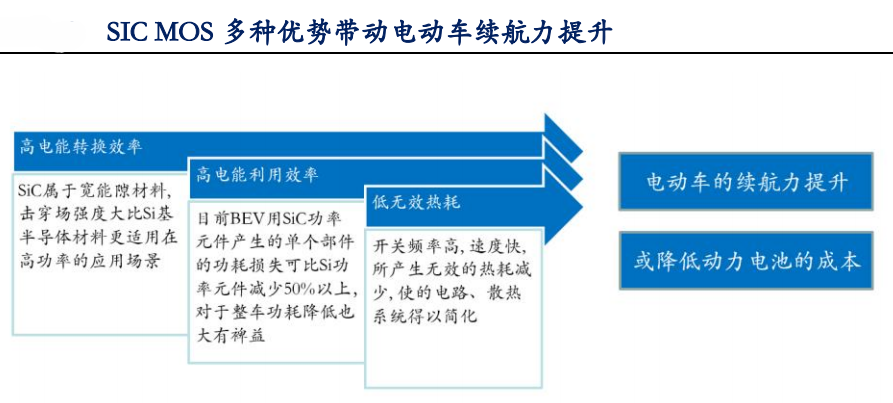 SIC MOS 多种优势带动电动车续航力提升

高电能转换效率

SiC属于宽能隙材料，击穿场强度大比Si基半导体材料更适用在高功率的应用场景

高电能利用效率

目前BEV用SiC功率元件产生的单个部件的功耗损失可比Si功率元件减少50%以上，对于整车功耗降低也大有裨益

低无效热耗

开关频率高，速度快，所产生无效的热耗减少，使的电路、散热系统得以简化

电动车的续航力提升

或降低动力电池的成本